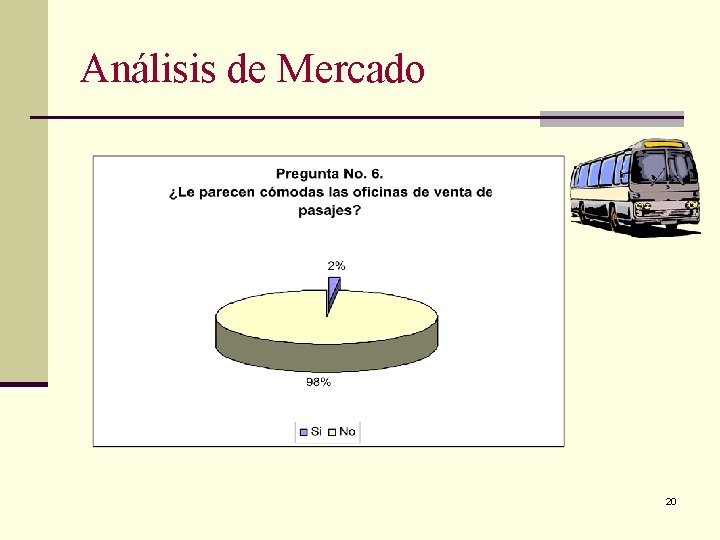 Análisis de Mercado

Pregunta No. 6.
¿Le parecen cómodas las oficinas de venta de pasajes?

2%

98%

Si No

20